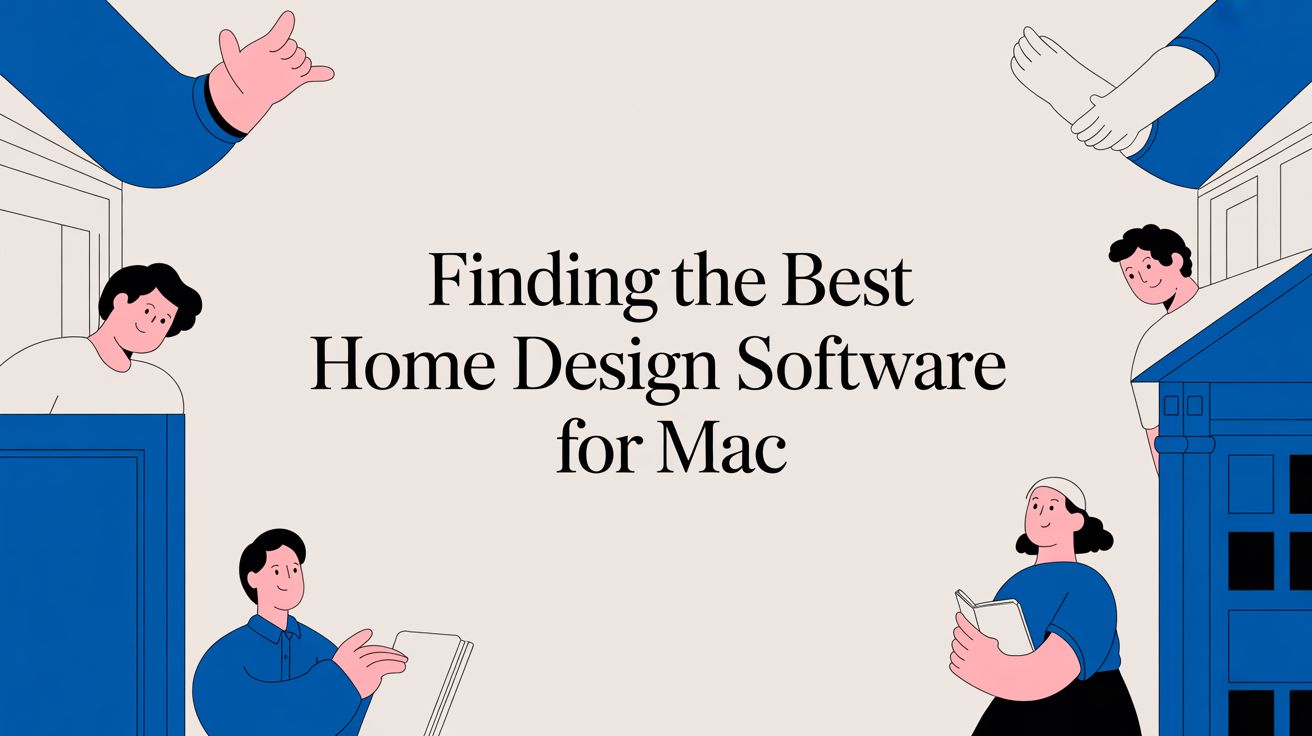 Finding the Best Home Design Software for Mac